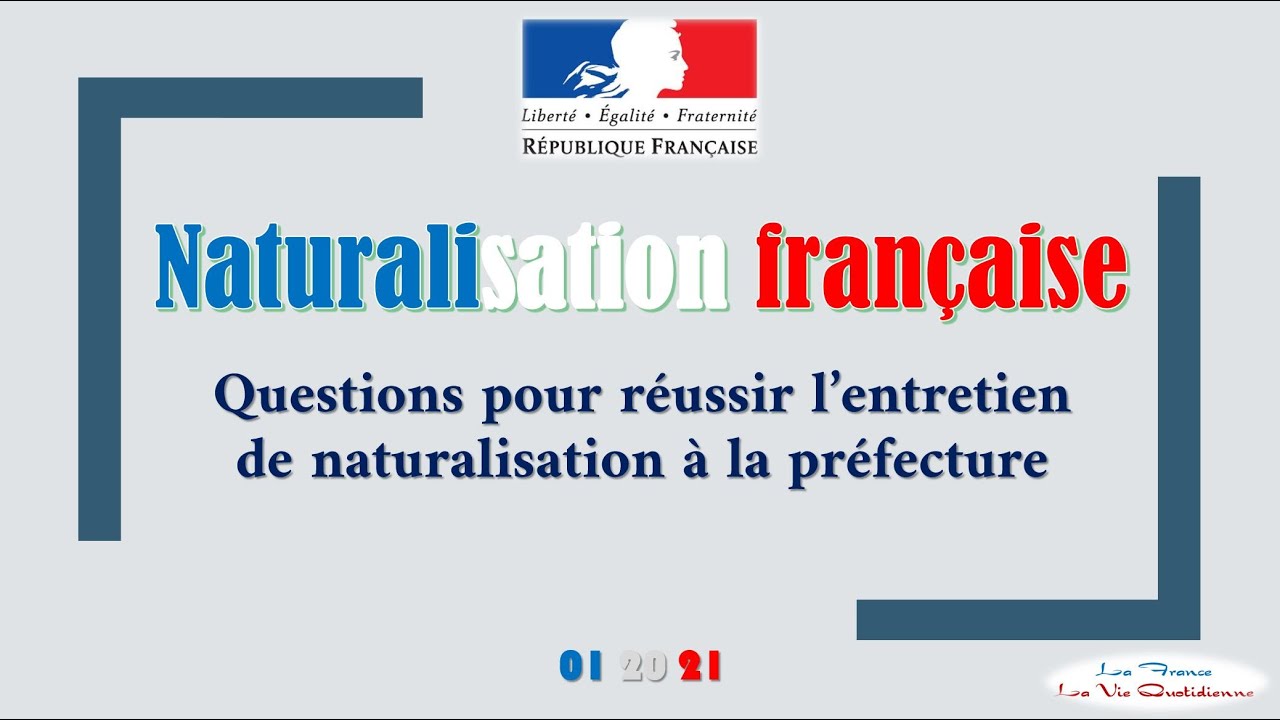 Liberté • Égalité • Fraternité
RÉPUBLIQUE FRANÇAISE

Naturalisation française

Questions pour réussir l'entretien de naturalisation à la préfecture

01 2021

La France
La Vie Quotidienne